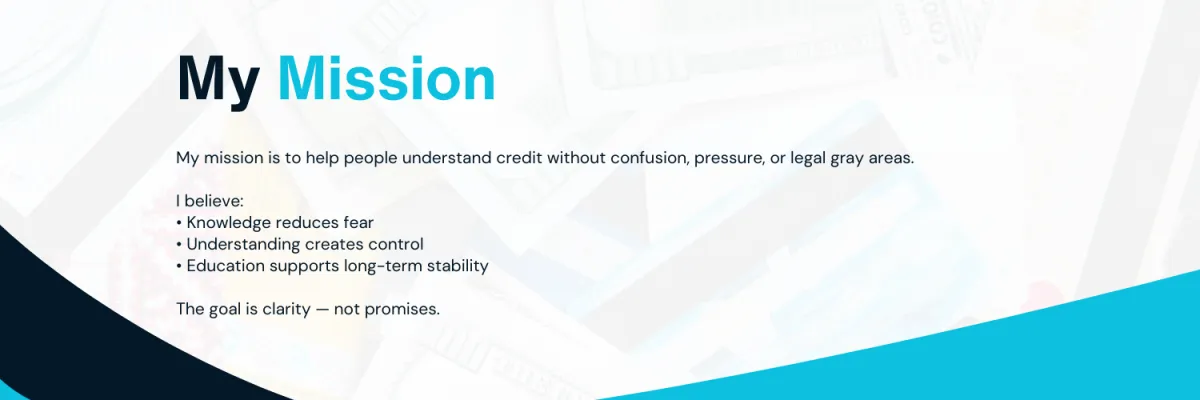 My Mission

My mission is to help people understand credit without confusion, pressure, or legal gray areas.

I believe:
• Knowledge reduces fear
• Understanding creates control
• Education supports long-term stability

The goal is clarity — not promises.